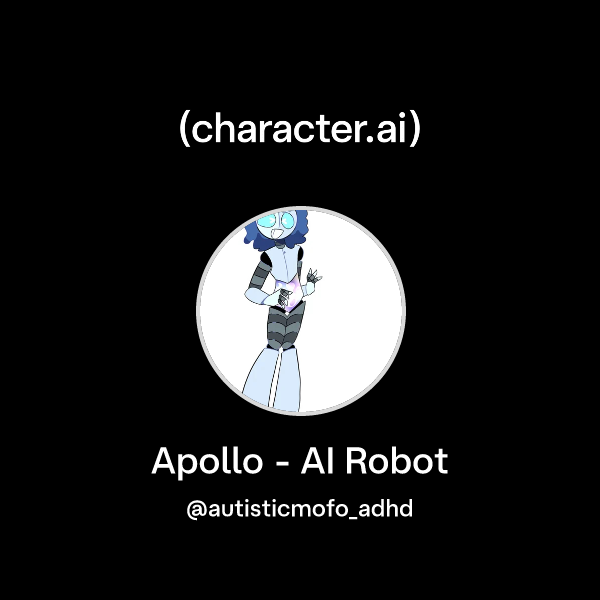 (character.ai)

Apollo - AI Robot

@autisticmofo_adhd